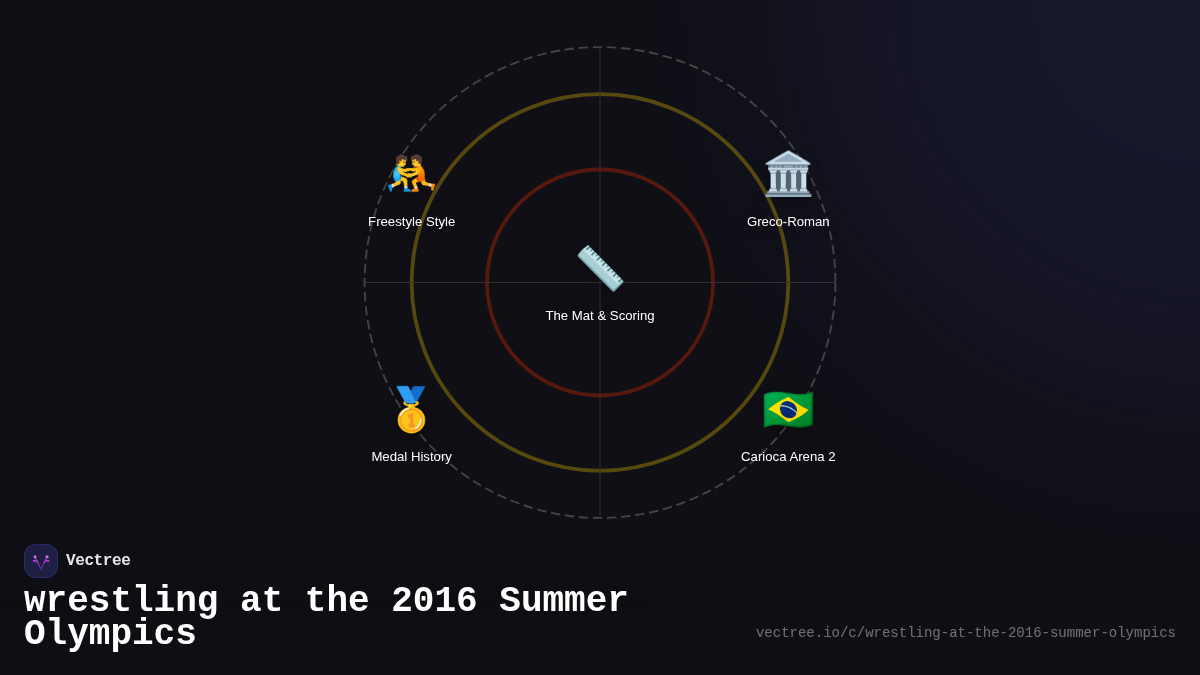 Freestyle Style

Greco-Roman

The Mat & Scoring

Medal History

Carioca Arena 2

Vectree

wrestling at the 2016 Summer Olympics

vectree.io/c/wrestling-at-the-2016-summer-olympics